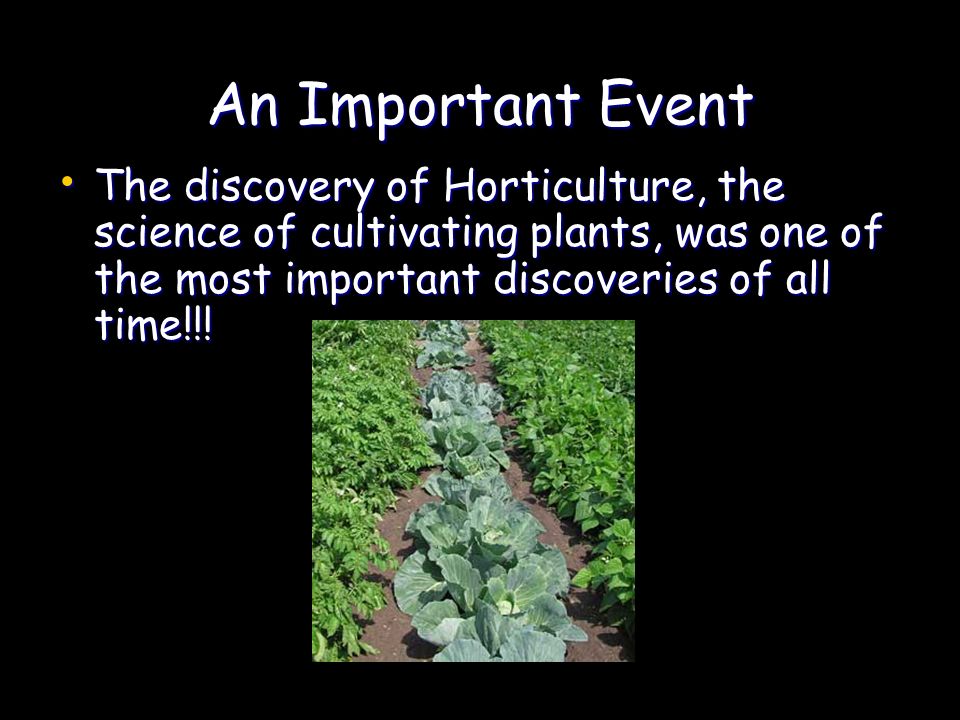 An Important Event

• The discovery of Horticulture, the science of cultivating plants, was one of the most important discoveries of all time!!!